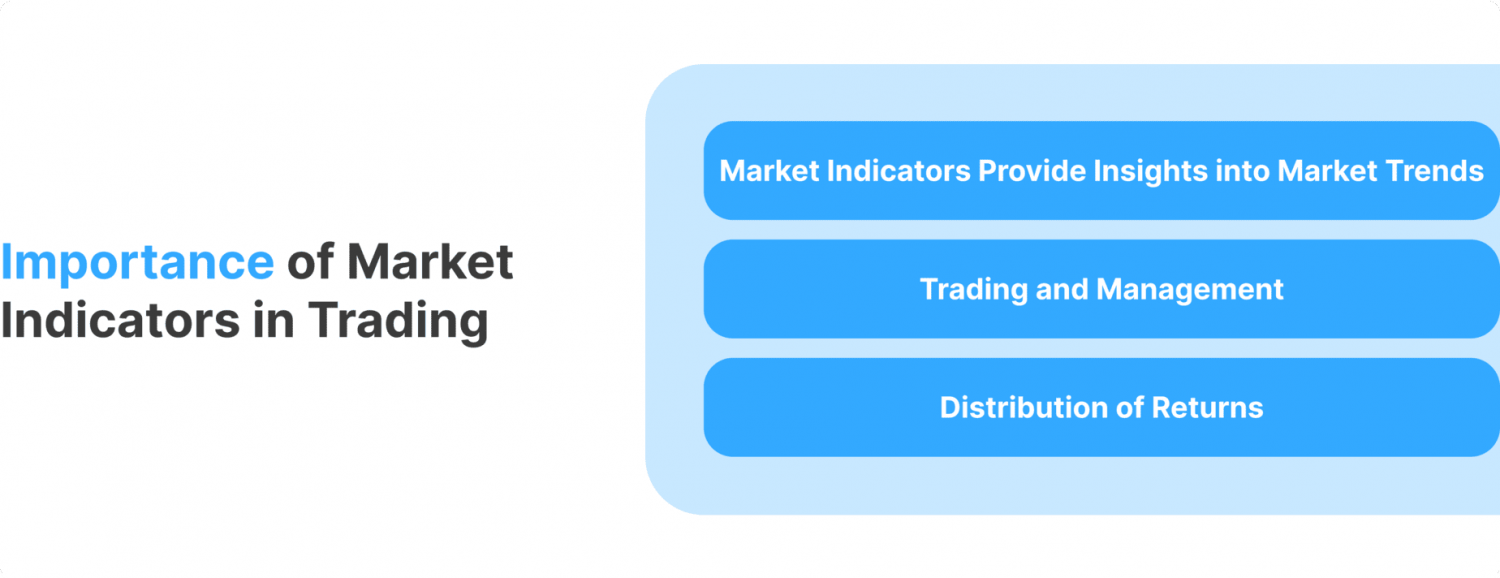 Importance of Market Indicators in Trading

Market Indicators Provide Insights into Market Trends

Trading and Management

Distribution of Returns